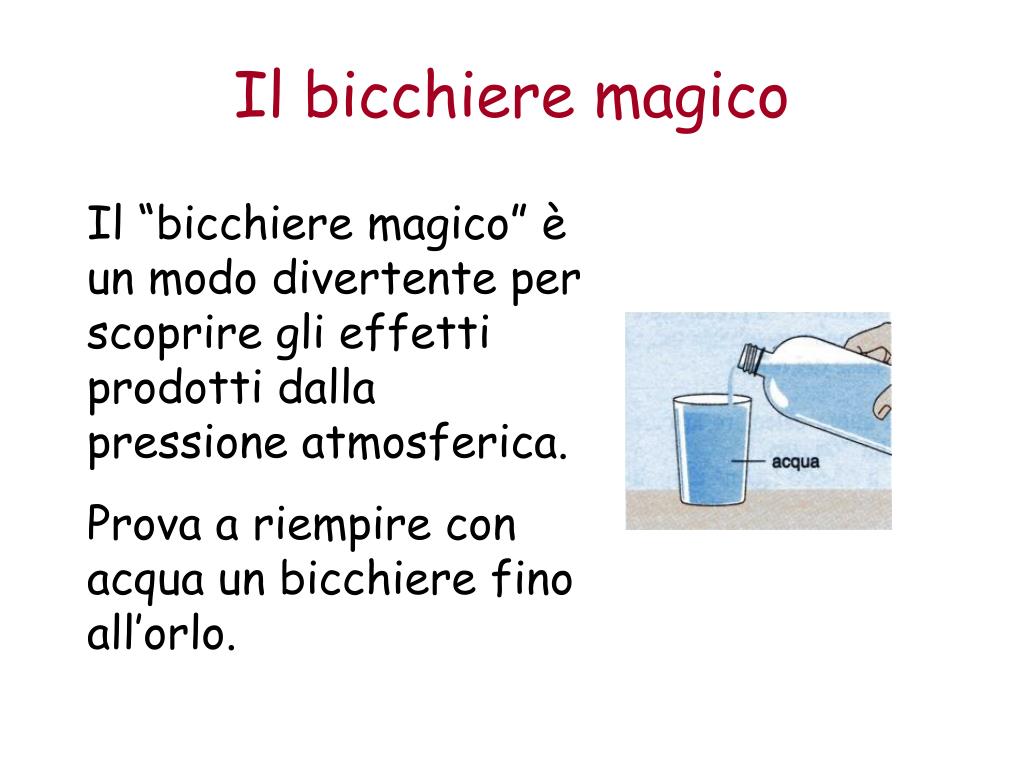 Il bicchiere magico

Il “bicchiere magico” è un modo divertente per scoprire gli effetti prodotti dalla pressione atmosferica.

Prova a riempire con acqua un bicchiere fino all’orlo.

acqua